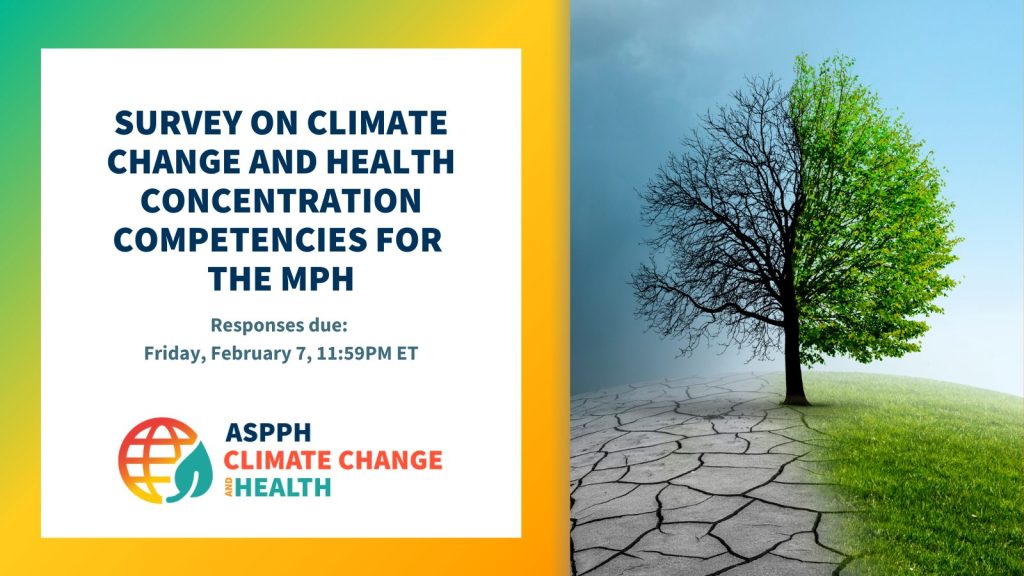 SURVEY ON CLIMATE CHANGE AND HEALTH CONCENTRATION COMPETENCIES FOR THE MPH

Responses due:
Friday, February 7, 11:59PM ET

ASPPH
CLIMATE CHANGE
AND
HEALTH